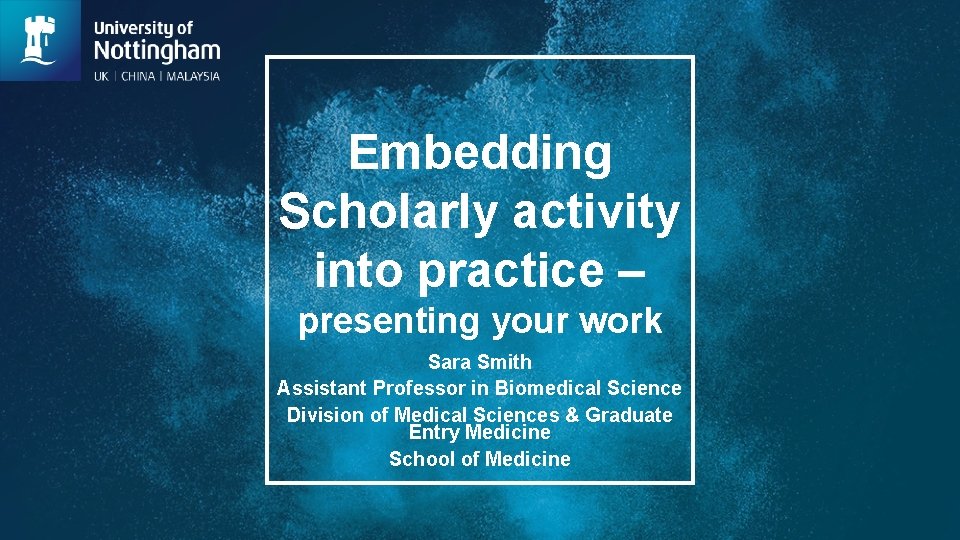 University of
Nottingham
UK | CHINA | MALAYSIA

Embedding Scholarly activity into practice –
presenting your work

Sara Smith
Assistant Professor in Biomedical Science
Division of Medical Sciences & Graduate Entry Medicine
School of Medicine